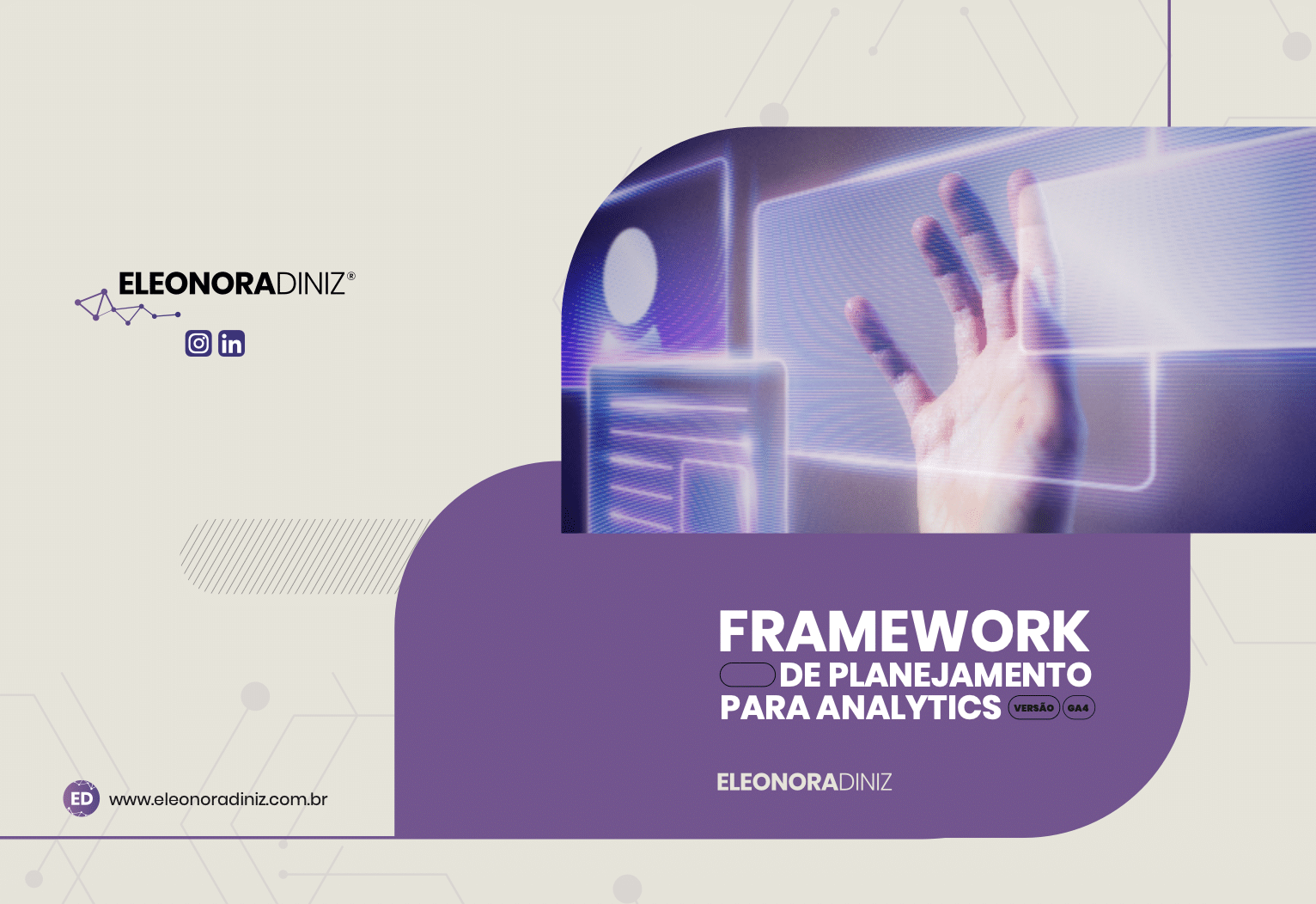 ELEONORADINIZ®

FRAMEWORK
DE PLANEJAMENTO
PARA ANALYTICS VERSÃO GA4

ELEONORADINIZ

ED www.eleonoradiniz.com.br